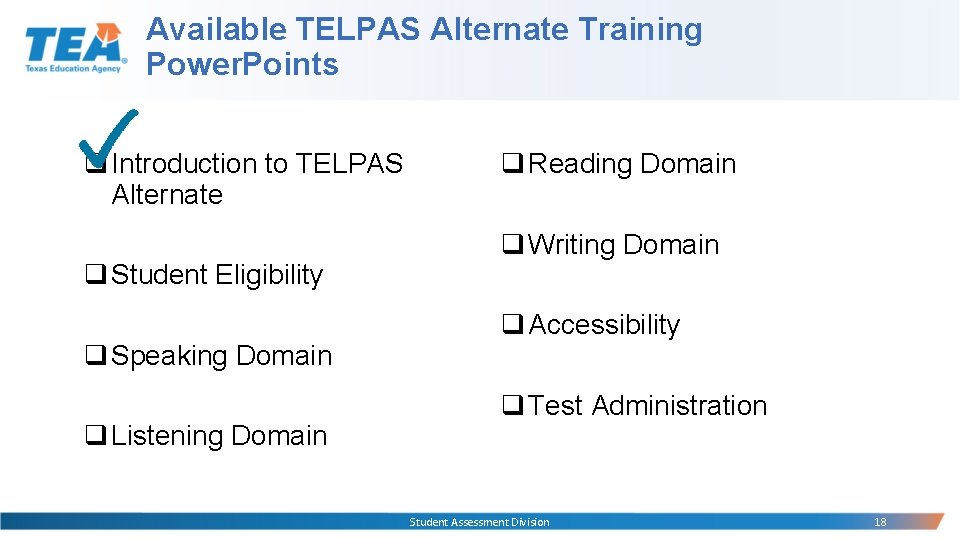 TEA Texas Education Agency

Available TELPAS Alternate Training PowerPoints

❑ Introduction to TELPAS Alternate

❑ Student Eligibility

❑ Speaking Domain

❑ Listening Domain

❑ Reading Domain

❑ Writing Domain

❑ Accessibility

❑ Test Administration

Student Assessment Division

18